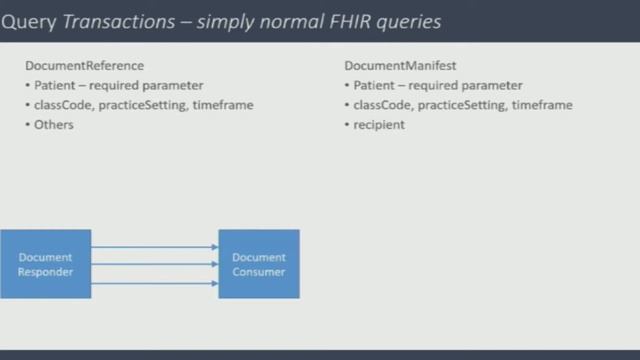 Query Transactions – simply normal FHIR queries

DocumentReference
• Patient – required parameter
• classCode, practiceSetting, timeframe
• Others

DocumentManifest
• Patient – required parameter
• classCode, practiceSetting, timeframe
• recipient

Document Responder

Document Consumer